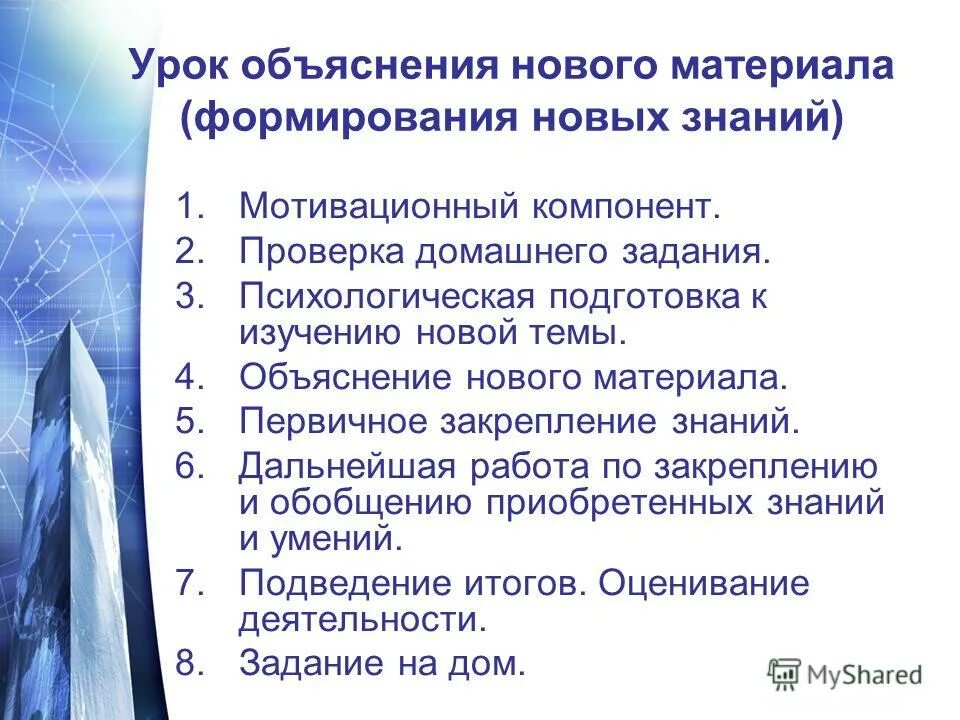 Урок объяснения нового материала (формирования новых знаний)

1. Мотивационный компонент.
2. Проверка домашнего задания.
3. Психологическая подготовка к изучению новой темы.
4. Объяснение нового материала.
5. Первичное закрепление знаний.
6. Дальнейшая работа по закреплению и обобщению приобретенных знаний и умений.
7. Подведение итогов. Оценивание деятельности.
8. Задание на дом.

MyShared